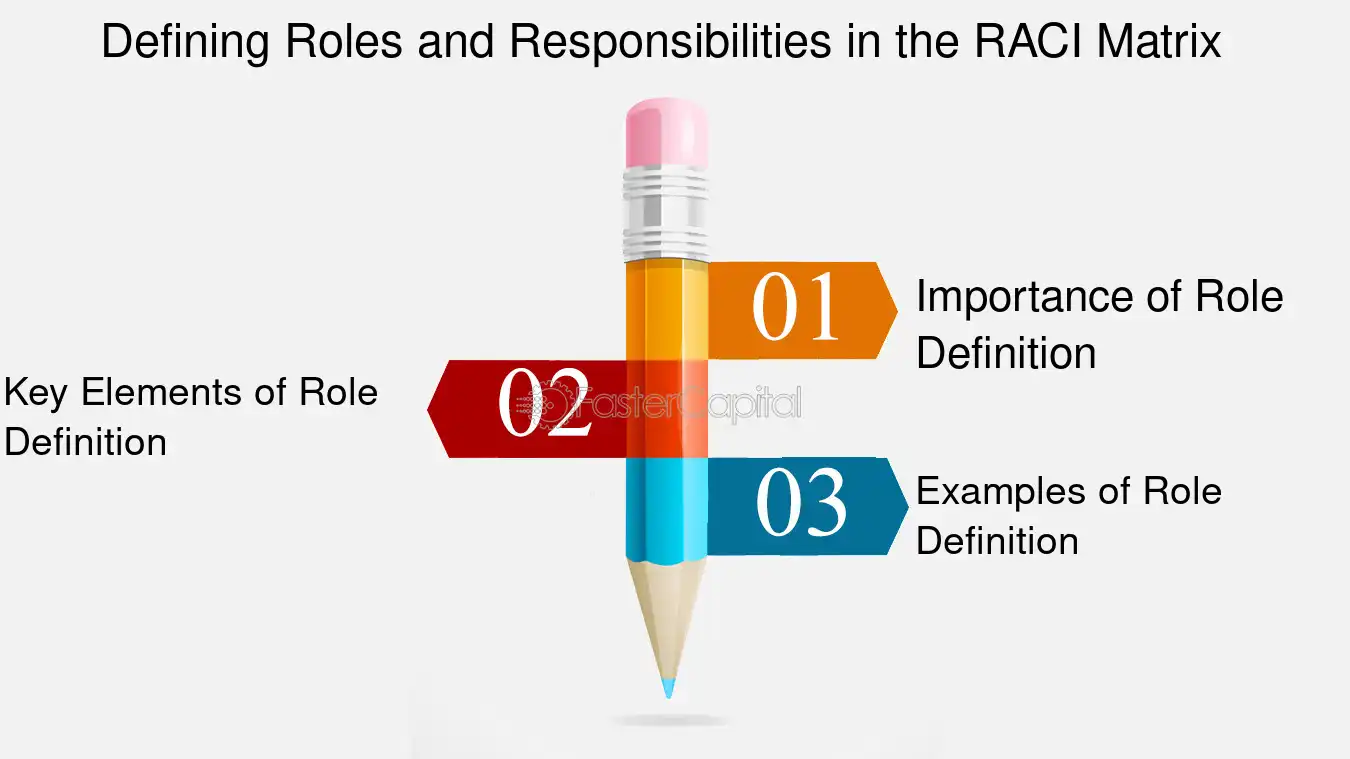 Defining Roles and Responsibilities in the RACI Matrix

01 Importance of Role Definition

02 Key Elements of Role Definition

FasterCapital

03 Examples of Role Definition